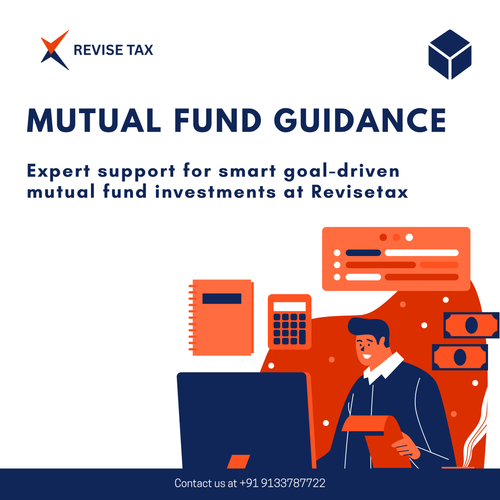 REVISE TAX

MUTUAL FUND GUIDANCE

Expert support for smart goal-driven mutual fund investments at Revisetax

Contact us at +91 9133787722